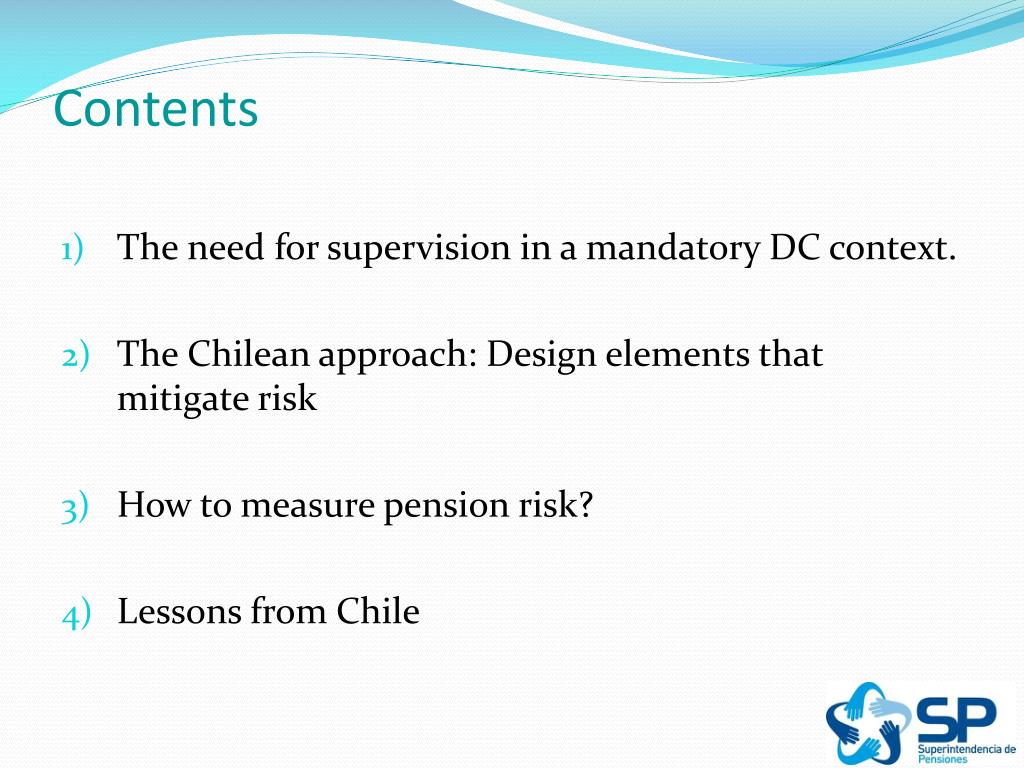 Contents

1) The need for supervision in a mandatory DC context.

2) The Chilean approach: Design elements that mitigate risk

3) How to measure pension risk?

4) Lessons from Chile

SP
Superintendencia de Pensiones